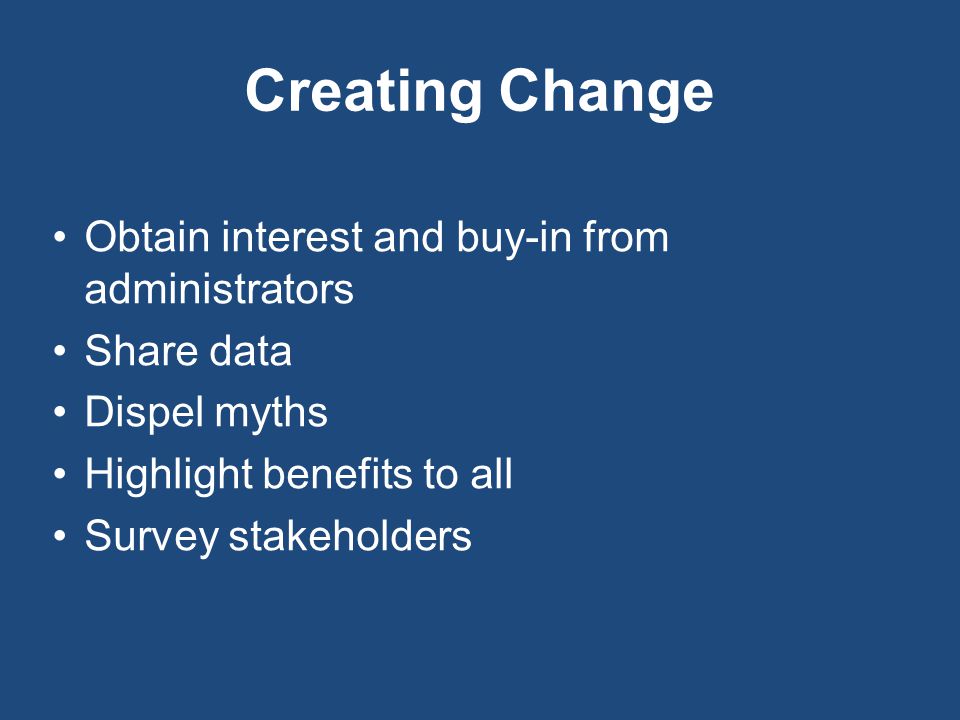 Creating Change

• Obtain interest and buy-in from administrators
• Share data
• Dispel myths
• Highlight benefits to all
• Survey stakeholders